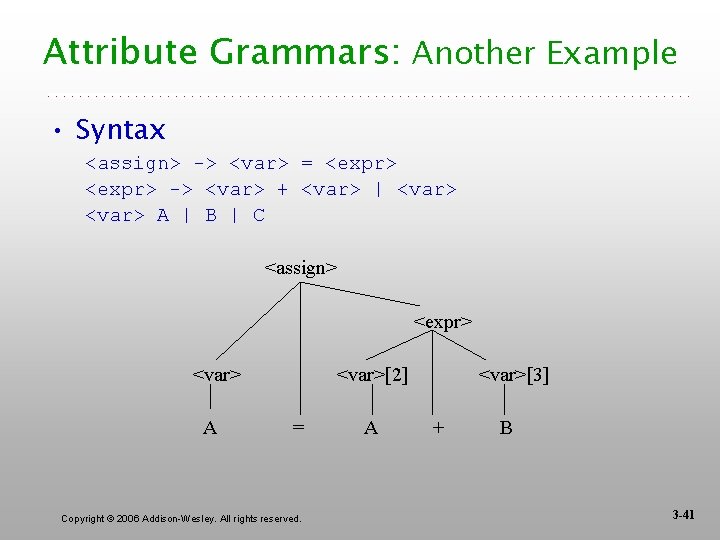 Attribute Grammars: Another Example

• Syntax

<assign> -> <var> = <expr>
<expr> -> <var> + <var> | <var>
<var> A | B | C

<assign>

<expr>

<var>

<var>[2]

<var>[3]

A

=

A

+

B

Copyright © 2006 Addison-Wesley. All rights reserved.

3-41